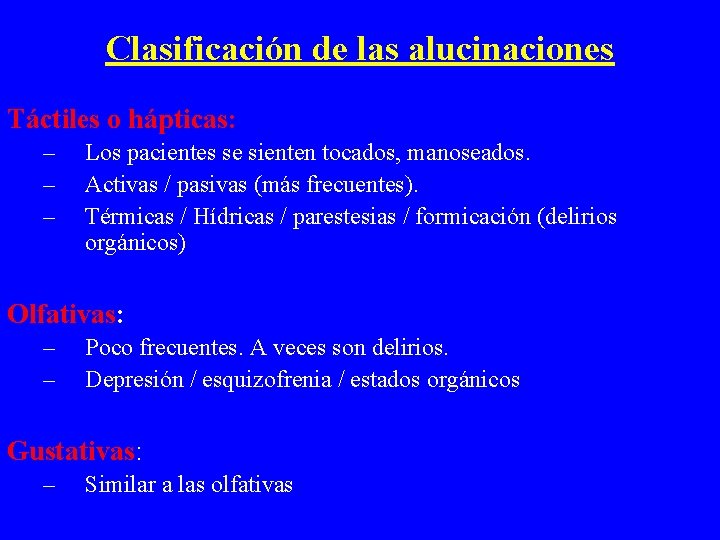 Clasificación de las alucinaciones

Táctiles o hápticas:

– Los pacientes se sienten tocados, manoseados.
– Activas / pasivas (más frecuentes).
– Térmicas / Hídricas / parestesias / formicación (delirios orgánicos)

Olfativas:

– Poco frecuentes. A veces son delirios.
– Depresión / esquizofrenia / estados orgánicos

Gustativas:

– Similar a las olfativas